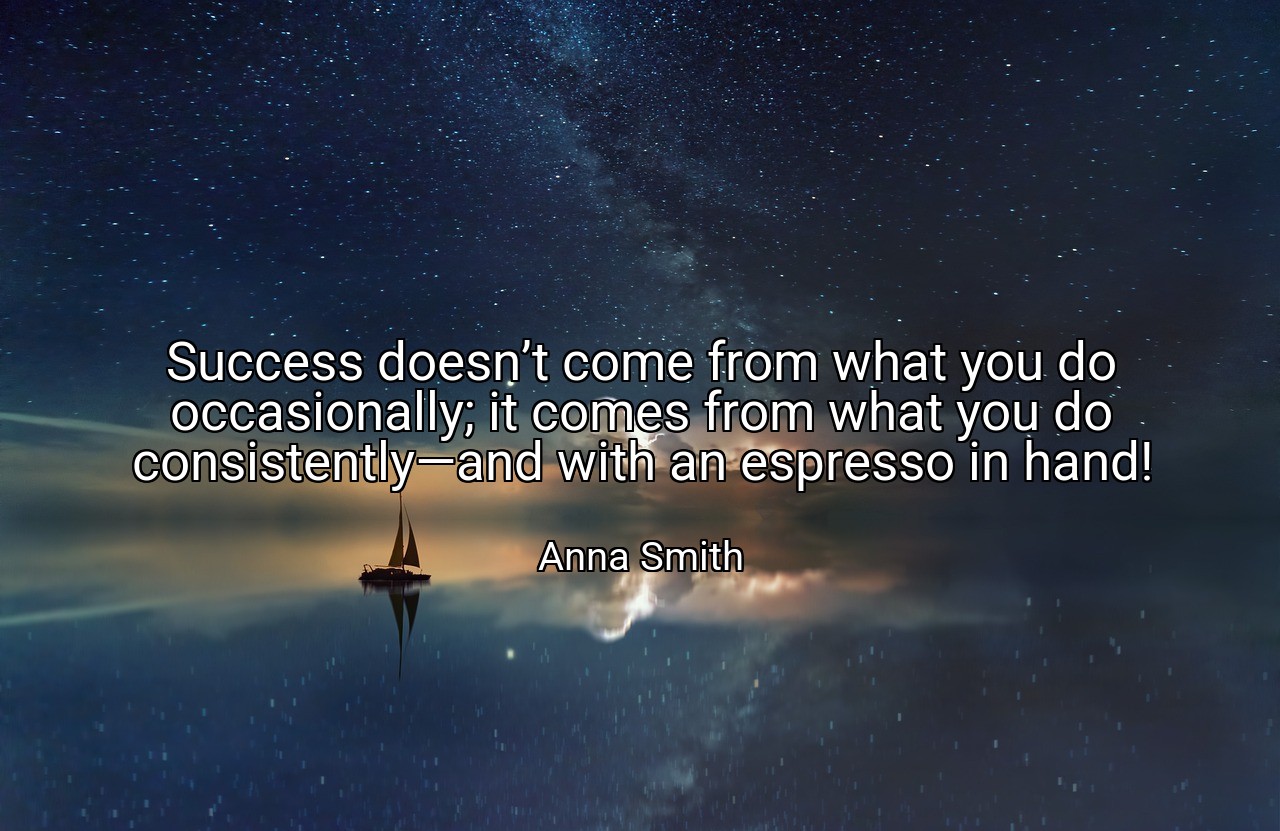 Success doesn’t come from what you do occasionally; it comes from what you do consistently—and with an espresso in hand!

Anna Smith